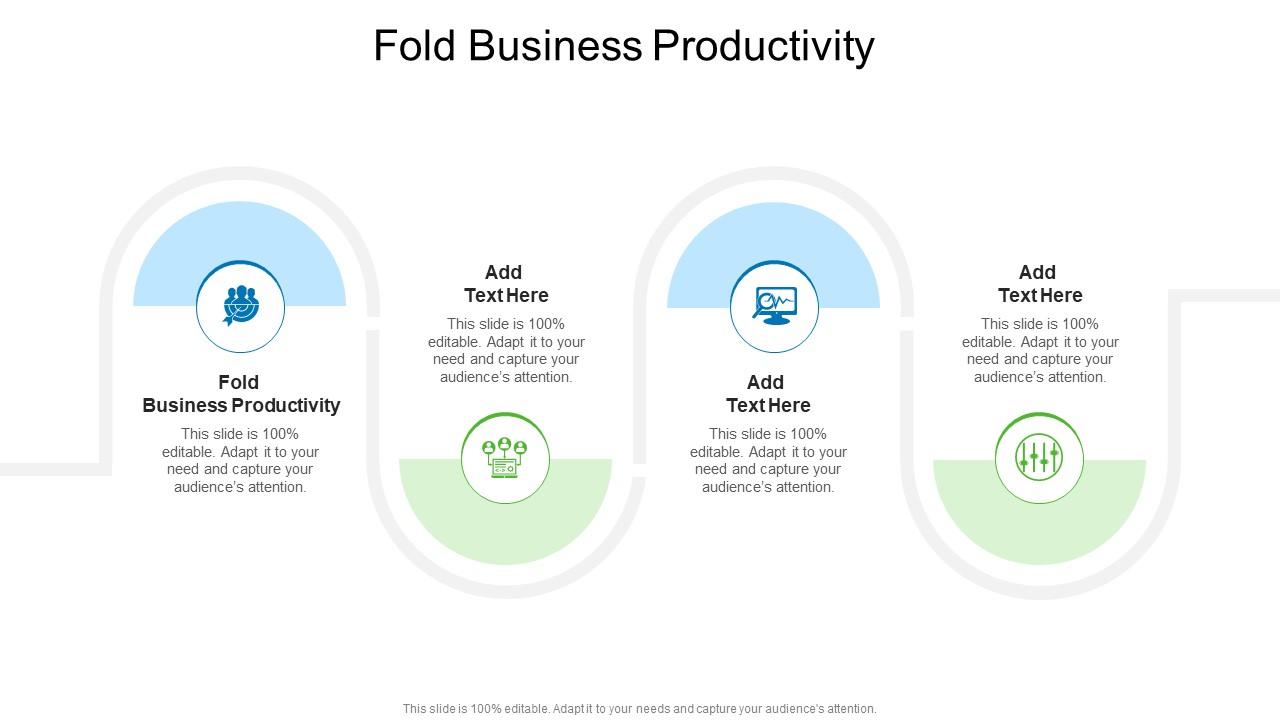 Fold Business Productivity

Fold Business Productivity
This slide is 100% editable. Adapt it to your need and capture your audience's attention.

Add Text Here
This slide is 100% editable. Adapt it to your need and capture your audience's attention.

Add Text Here
This slide is 100% editable. Adapt it to your need and capture your audience's attention.

Add Text Here
This slide is 100% editable. Adapt it to your need and capture your audience's attention.

This slide is 100% editable. Adapt it to your needs and capture your audience's attention.